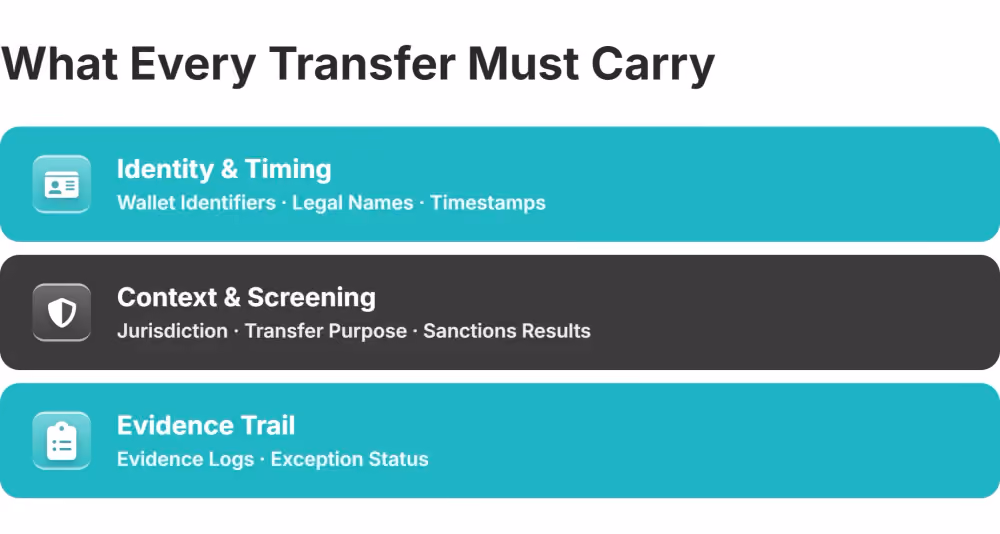 What Every Transfer Must Carry

Identity & Timing
Wallet Identifiers · Legal Names · Timestamps

Context & Screening
Jurisdiction · Transfer Purpose · Sanctions Results

Evidence Trail
Evidence Logs · Exception Status